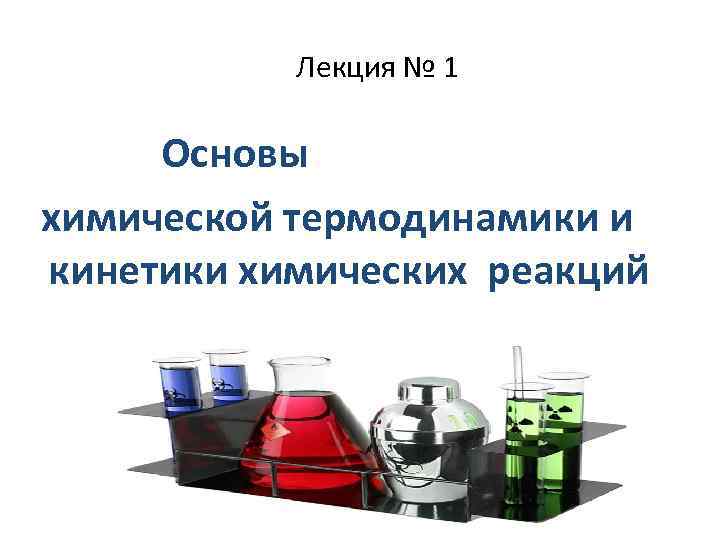 Лекция № 1

Основы
химической термодинамики и кинетики химических реакций